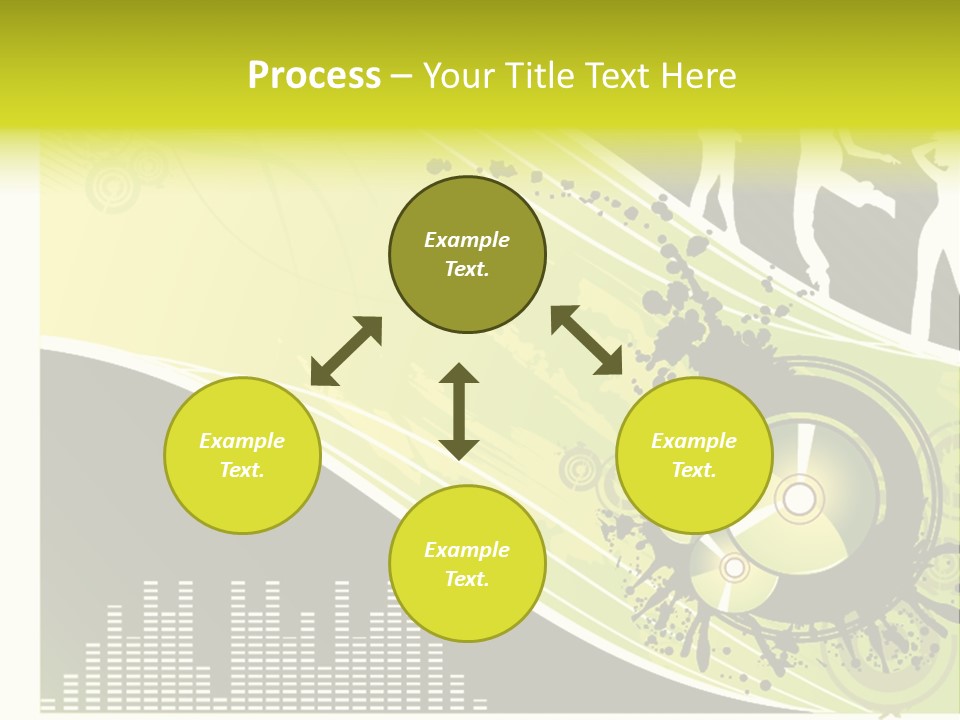 Process – Your Title Text Here

Example Text.

Example Text.

Example Text.

Example Text.